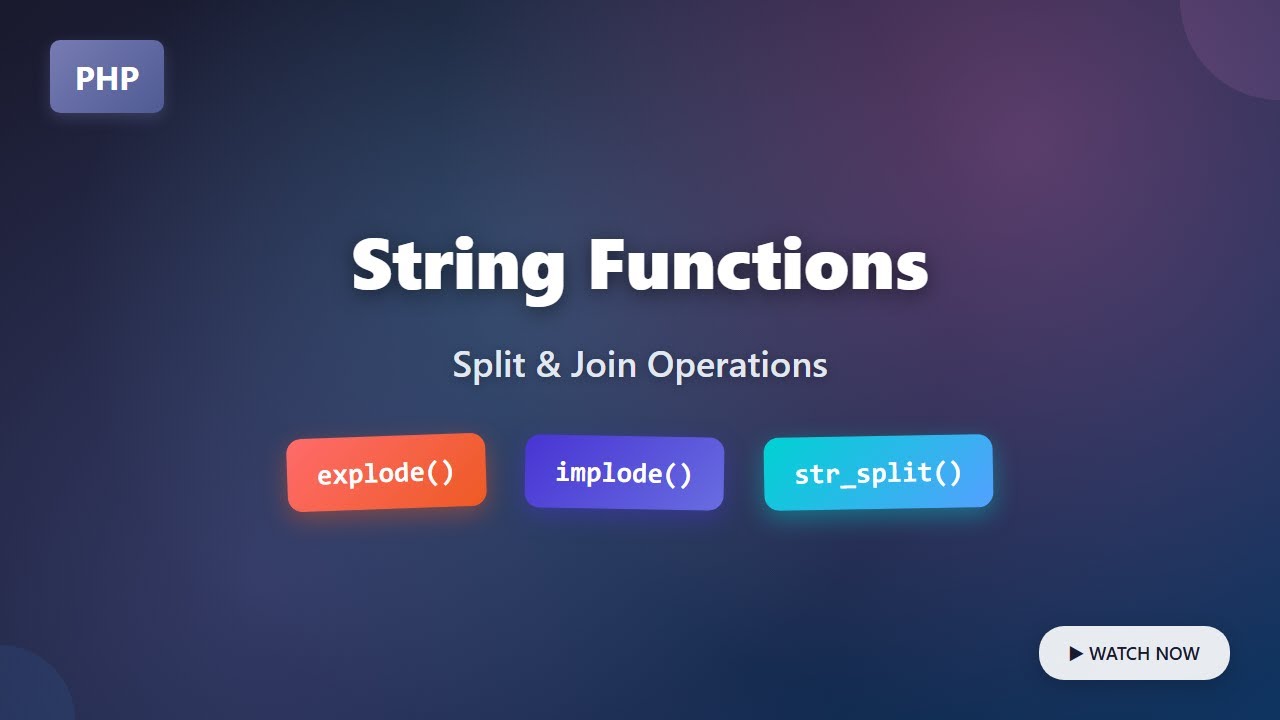 PHP

String Functions

Split & Join Operations

explode()

implode()

str_split()

▶ WATCH NOW